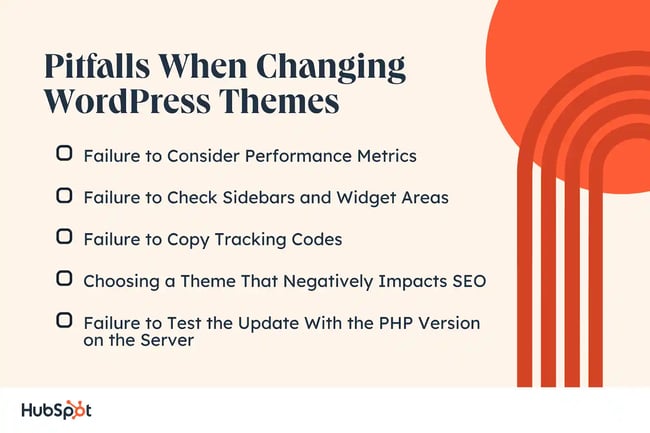 Pitfalls When Changing WordPress Themes

Failure to Consider Performance Metrics

Failure to Check Sidebars and Widget Areas

Failure to Copy Tracking Codes

Choosing a Theme That Negatively Impacts SEO

Failure to Test the Update With the PHP Version on the Server

HubSpot